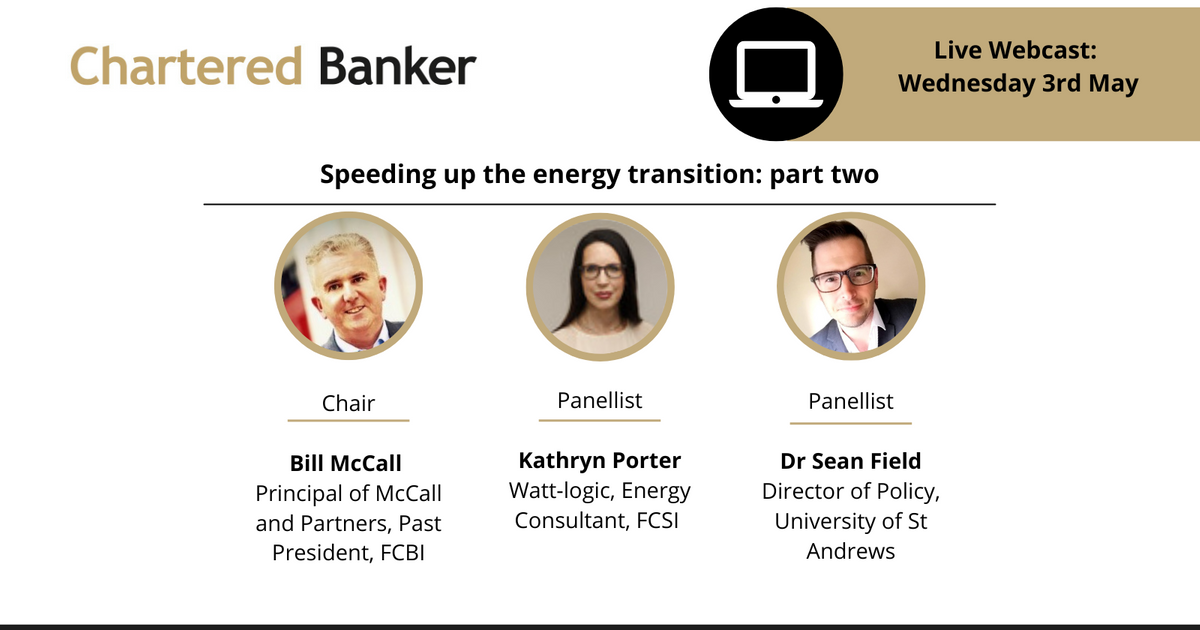 Chartered Banker

Live Webcast:
Wednesday 3rd May

Speeding up the energy transition: part two

Chair

Bill McCall
Principal of McCall and Partners, Past President, FCBI

Panellist

Kathryn Porter
Watt-logic, Energy Consultant, FCSI

Panellist

Dr Sean Field
Director of Policy, University of St Andrews